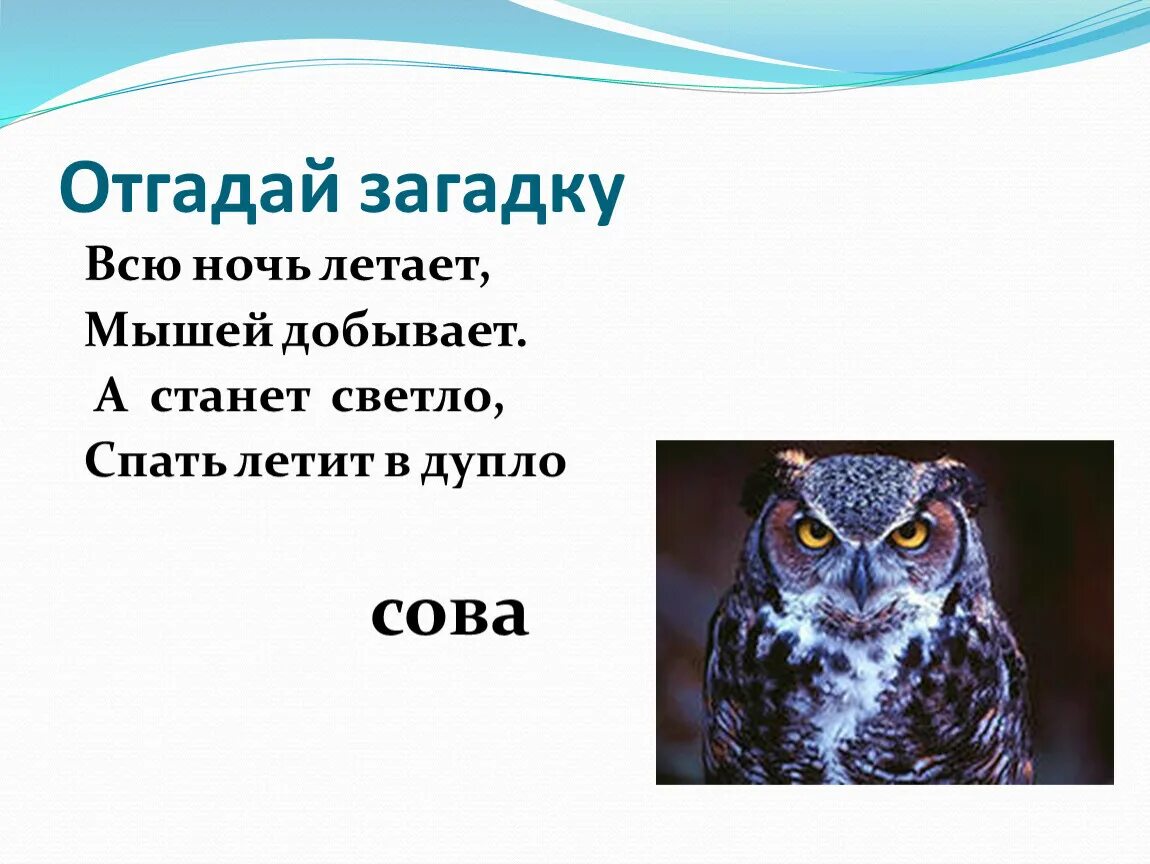 Отгадай загадку

Всю ночь летает,
Мышей добывает.
А станет светло,
Спать летит в дупло

сова